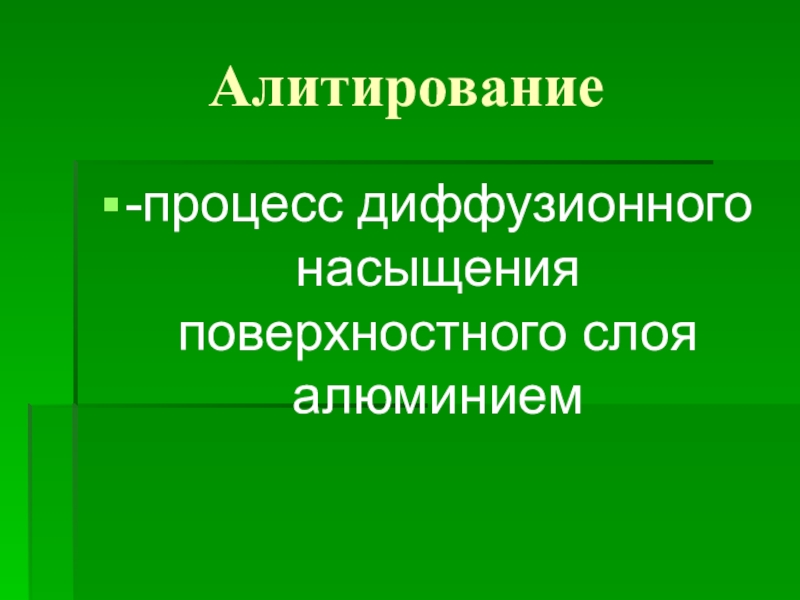 Алитирование

-процесс диффузионного насыщения поверхностного слоя алюминием